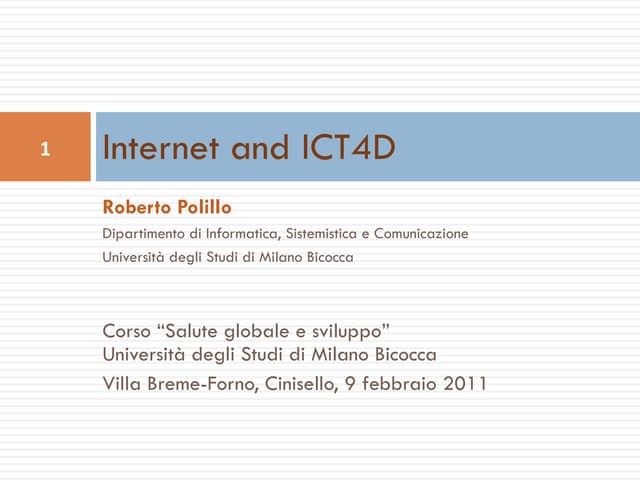 1

Internet and ICT4D

Roberto Polillo

Dipartimento di Informatica, Sistemistica e Comunicazione

Università degli Studi di Milano Bicocca

Corso “Salute globale e sviluppo”
Università degli Studi di Milano Bicocca

Villa Breme-Forno, Cinisello, 9 febbraio 2011